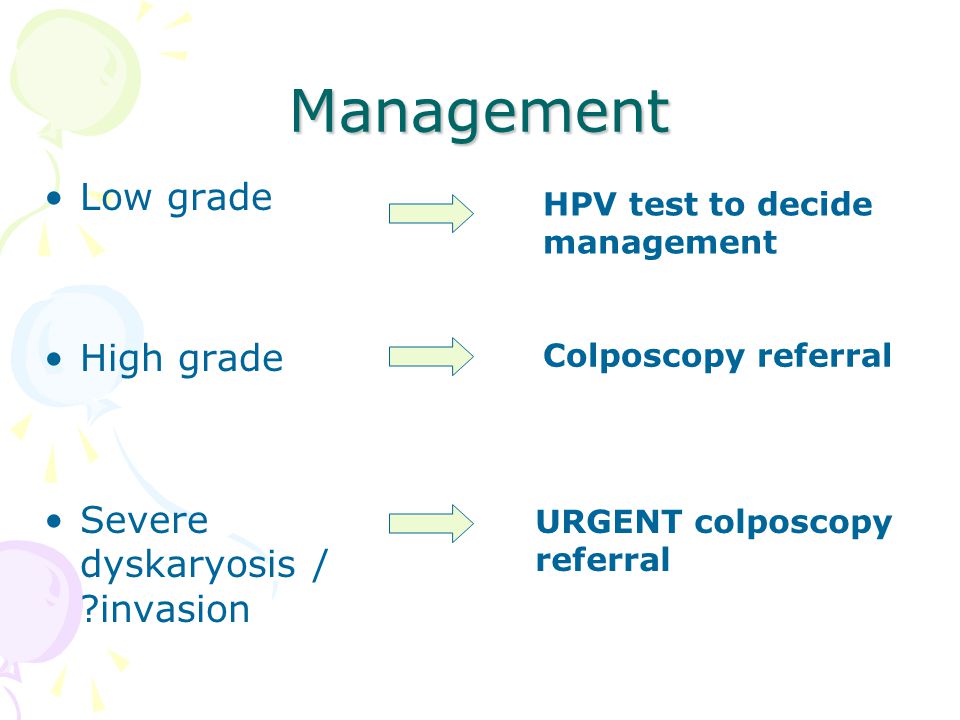 Management

• Low grade

HPV test to decide management

• High grade

Colposcopy referral

• Severe dyskaryosis / ?invasion

URGENT colposcopy referral